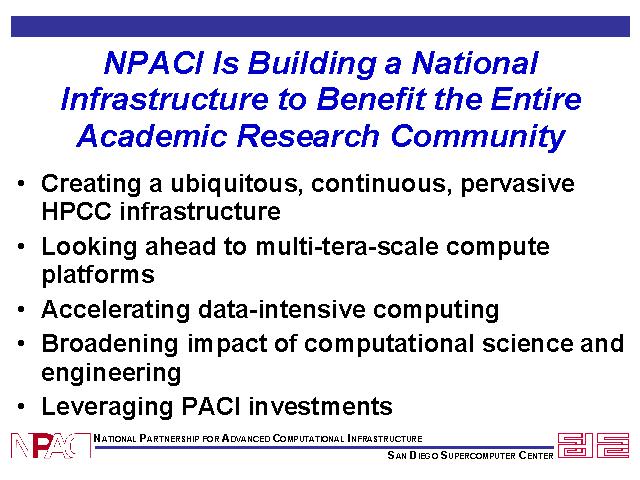 NPACI Is Building a National Infrastructure to Benefit the Entire Academic Research Community

• Creating a ubiquitous, continuous, pervasive HPCC infrastructure
• Looking ahead to multi-tera-scale compute platforms
• Accelerating data-intensive computing
• Broadening impact of computational science and engineering
• Leveraging PACI investments

NPACI

NATIONAL PARTNERSHIP FOR ADVANCED COMPUTATIONAL INFRASTRUCTURE

SAN DIEGO SUPERCOMPUTER CENTER